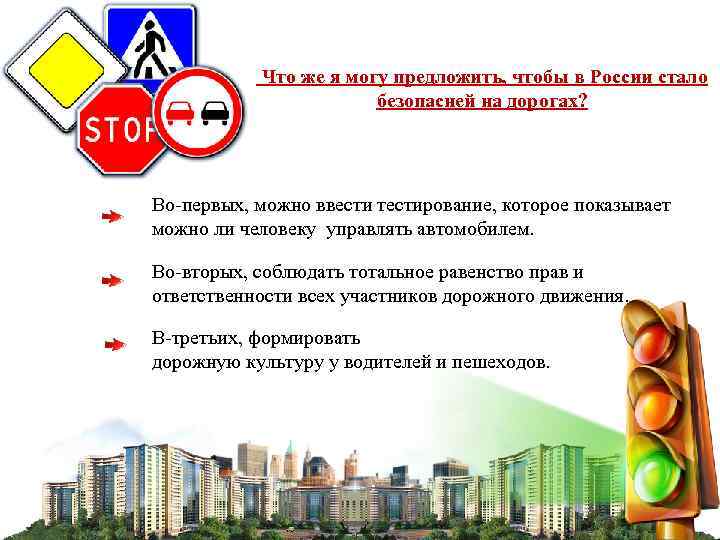 STOP

Что же я могу предложить, чтобы в России стало безопасней на дорогах?

Во-первых, можно ввести тестирование, которое показывает можно ли человеку управлять автомобилем.

Во-вторых, соблюдать тотальное равенство прав и ответственности всех участников дорожного движения.

В-третьих, формировать дорожную культуру у водителей и пешеходов.